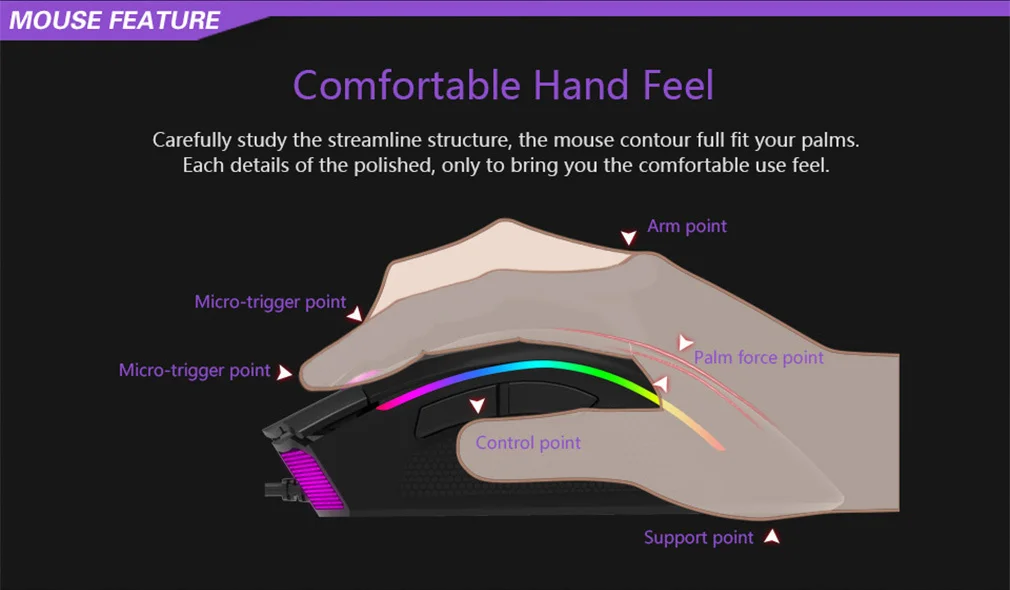 MOUSE FEATURE

Comfortable Hand Feel

Carefully study the streamline structure, the mouse contour full fit your palms. Each details of the polished, only to bring you the comfortable use feel.

Arm point

Micro-trigger point

Micro-trigger point

Palm force point

Control point

Support point